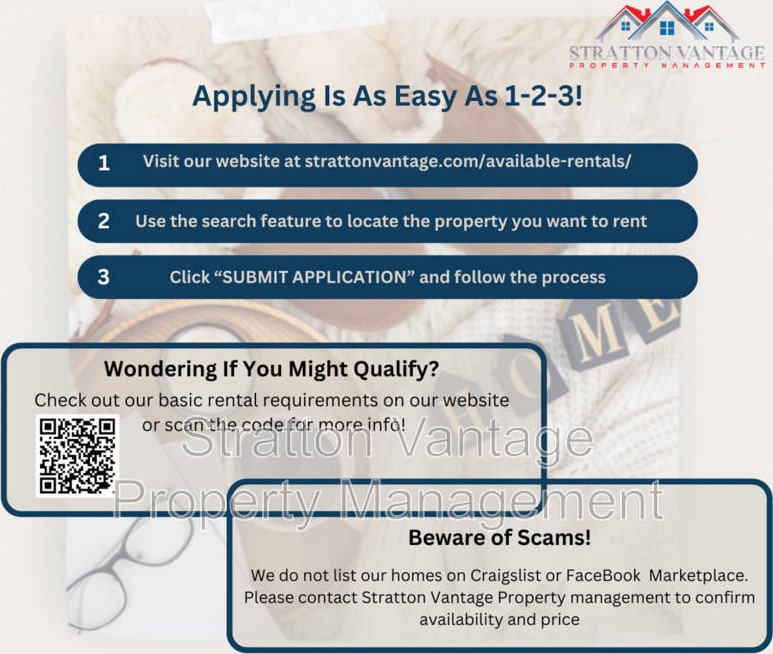 STRATTON VANTAGE
PROPERTY MANAGEMENT

Applying Is As Easy As 1-2-3!

1 Visit our website at strattonvantage.com/available-rentals/

2 Use the search feature to locate the property you want to rent

3 Click “SUBMIT APPLICATION” and follow the process

HOME

Wondering If You Might Qualify?

Check out our basic rental requirements on our website or scan the code for more info!

Stratton Vantage Property Management

Beware of Scams!

We do not list our homes on Craigslist or FaceBook Marketplace. Please contact Stratton Vantage Property management to confirm availability and price